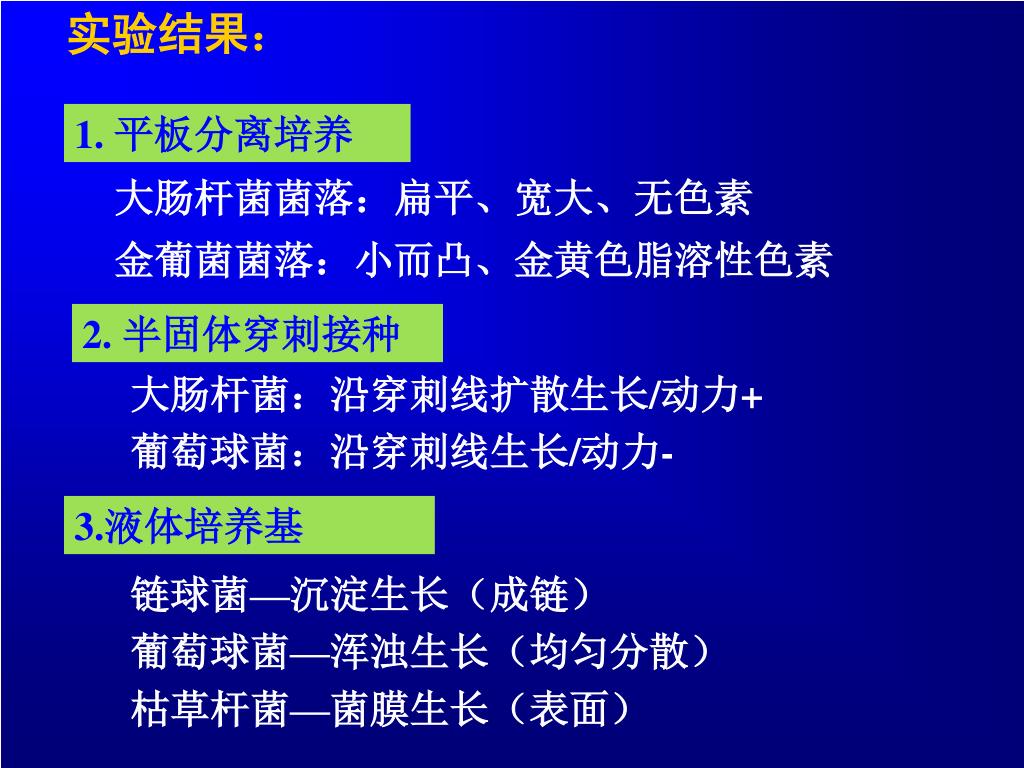 实验结果：

1. 平板分离培养

大肠杆菌菌落：扁平、宽大、无色素

金葡菌菌落：小而凸、金黄色脂溶性色素

2. 半固体穿刺接种

大肠杆菌：沿穿刺线扩散生长/动力+

葡萄球菌：沿穿刺线生长/动力-

3.液体培养基

链球菌—沉淀生长（成链）

葡萄球菌—浑浊生长（均匀分散）

枯草杆菌—菌膜生长（表面）